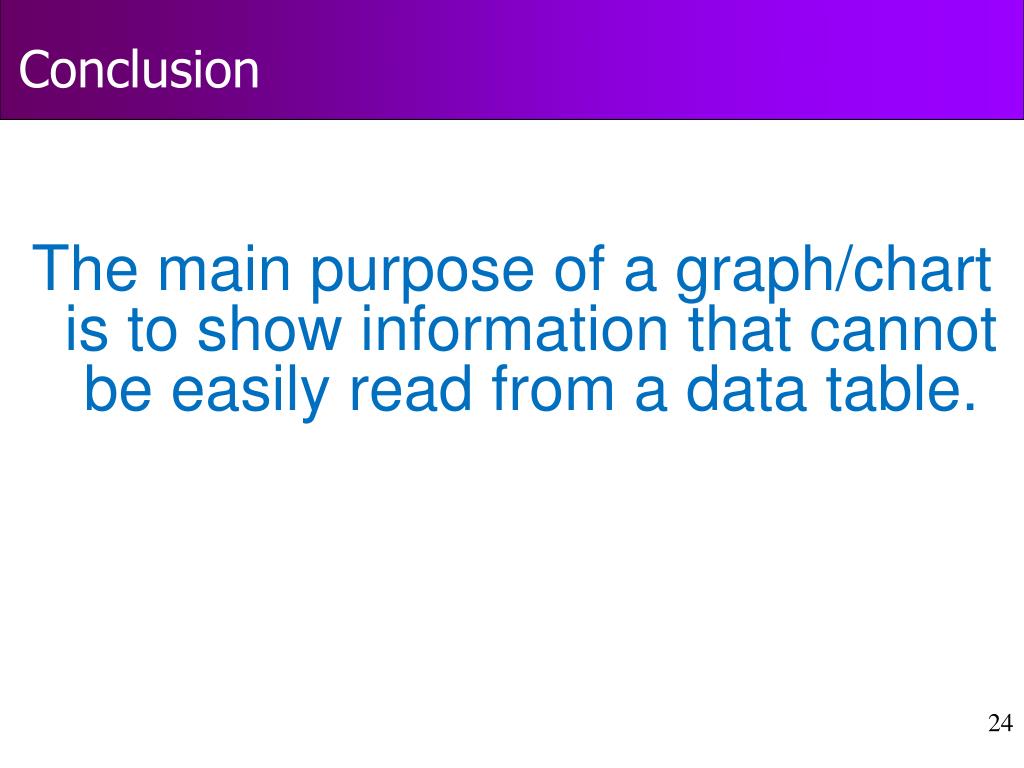 Conclusion

The main purpose of a graph/chart is to show information that cannot be easily read from a data table.

24